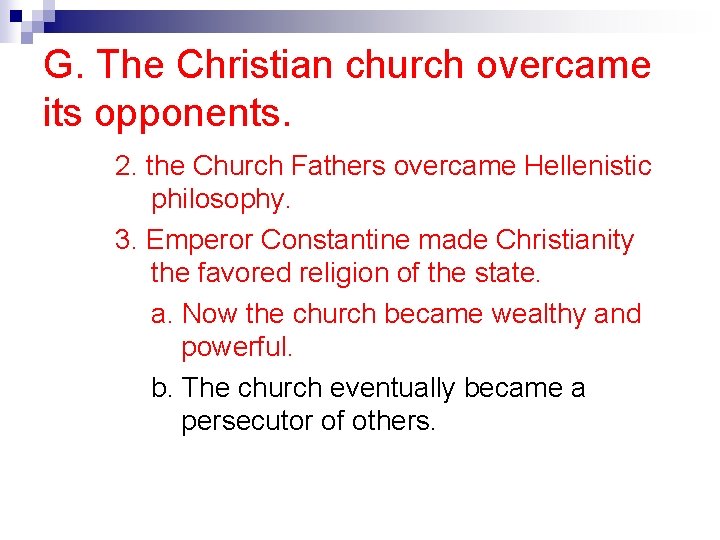 G. The Christian church overcame its opponents.

2. the Church Fathers overcame Hellenistic philosophy.

3. Emperor Constantine made Christianity the favored religion of the state.

a. Now the church became wealthy and powerful.

b. The church eventually became a persecutor of others.